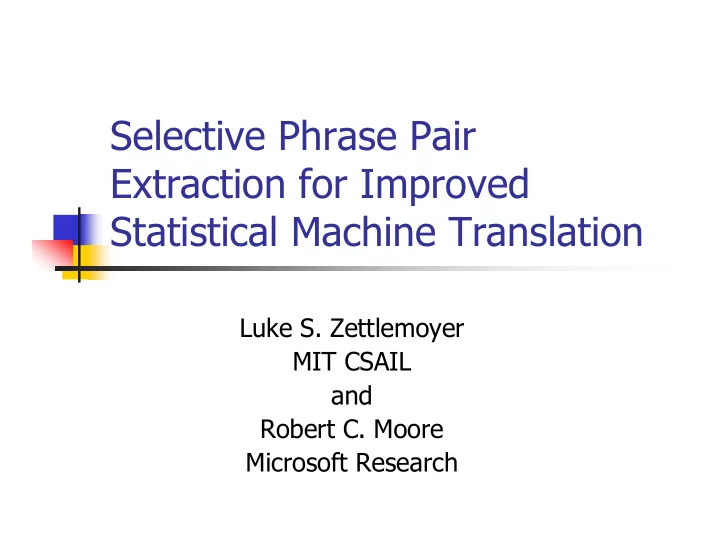 Selective Phrase Pair Extraction for Improved Statistical Machine Translation

Luke S. Zettlemoyer
MIT CSAIL
and
Robert C. Moore
Microsoft Research